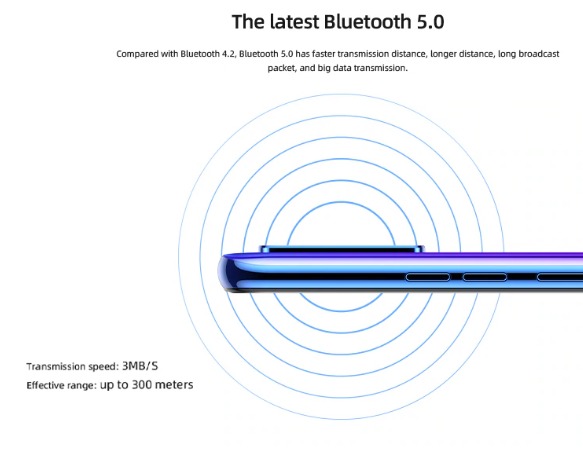 The latest Bluetooth 5.0

Compared with Bluetooth 4.2, Bluetooth 5.0 has faster transmission distance, longer distance, long broadcast packet, and big data transmission.

Transmission speed: 3MB/S
Effective range: up to 300 meters